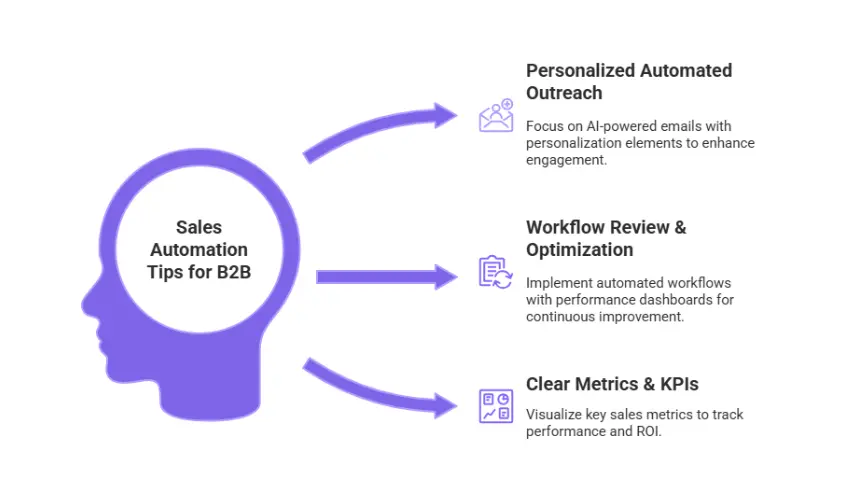 Sales Automation Tips for B2B

Personalized Automated Outreach

Focus on AI-powered emails with personalization elements to enhance engagement.

Workflow Review & Optimization

Implement automated workflows with performance dashboards for continuous improvement.

Clear Metrics & KPIs

Visualize key sales metrics to track performance and ROI.